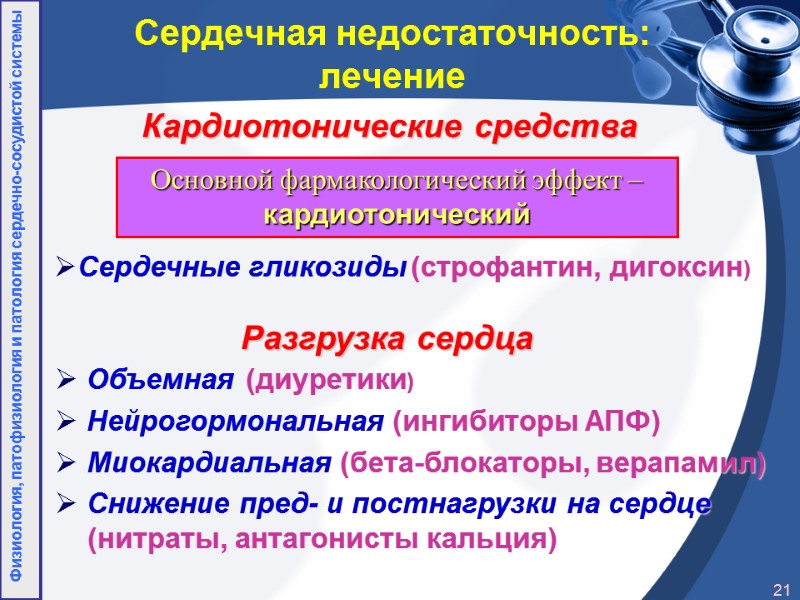 Физиология, патофизиология и патология сердечно-сосудистой системы

Сердечная недостаточность: лечение

Кардиотонические средства

Основной фармакологический эффект – кардиотонический

➢Сердечные гликозиды (строфантин, дигоксин)

Разгрузка сердца

➢ Объемная (диуретики)
➢ Нейрогормональная (ингибиторы АПФ)
➢ Миокардиальная (бета-блокаторы, верапамил)
➢ Снижение пред- и постнагрузки на сердце (нитраты, антагонисты кальция)

21